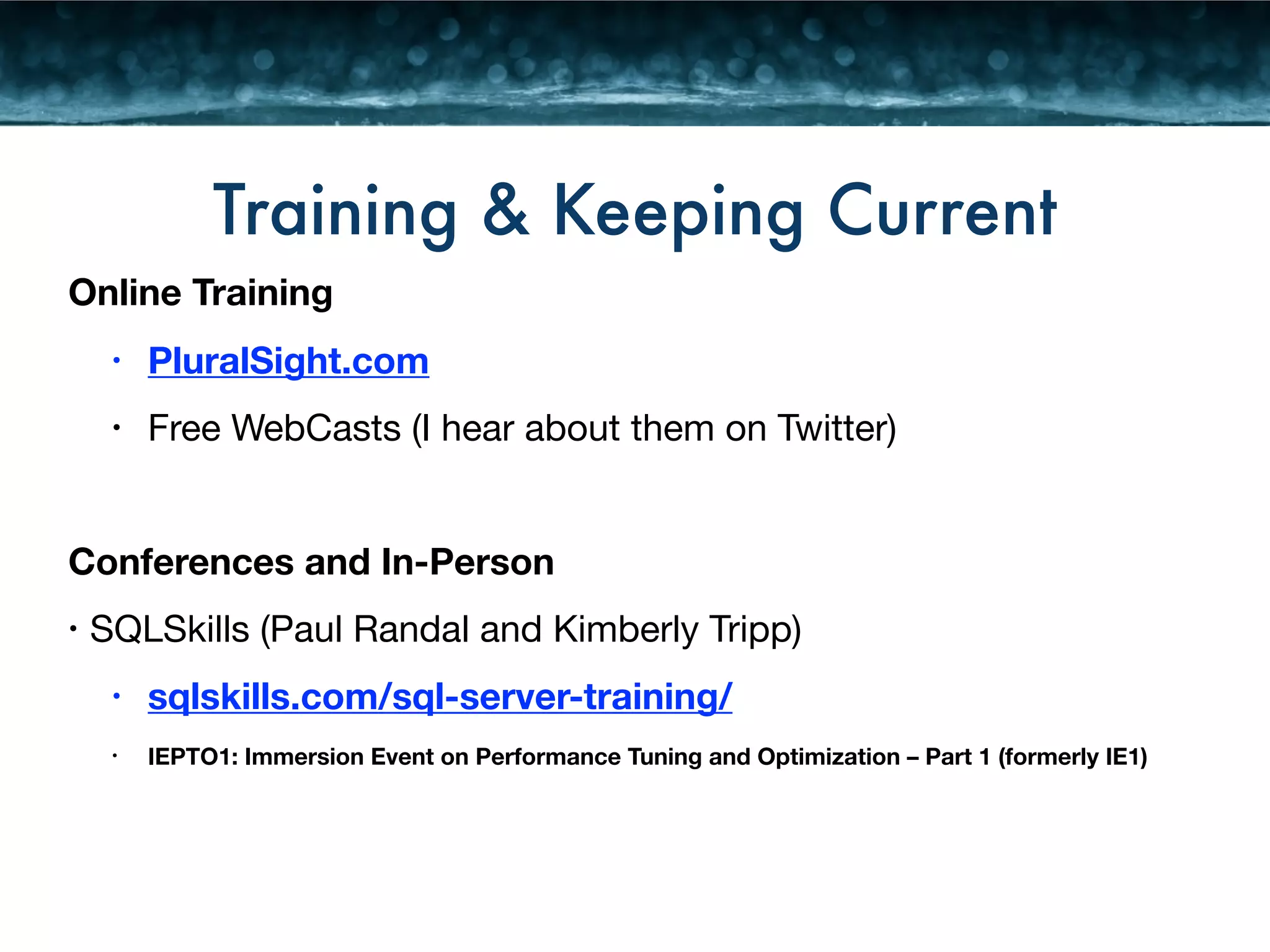 Training & Keeping Current

Online Training

• PluralSight.com

• Free WebCasts (I hear about them on Twitter)

Conferences and In-Person

• SQLSkills (Paul Randal and Kimberly Tripp)

• sqlskills.com/sql-server-training/

• IEPTO1: Immersion Event on Performance Tuning and Optimization – Part 1 (formerly IE1)